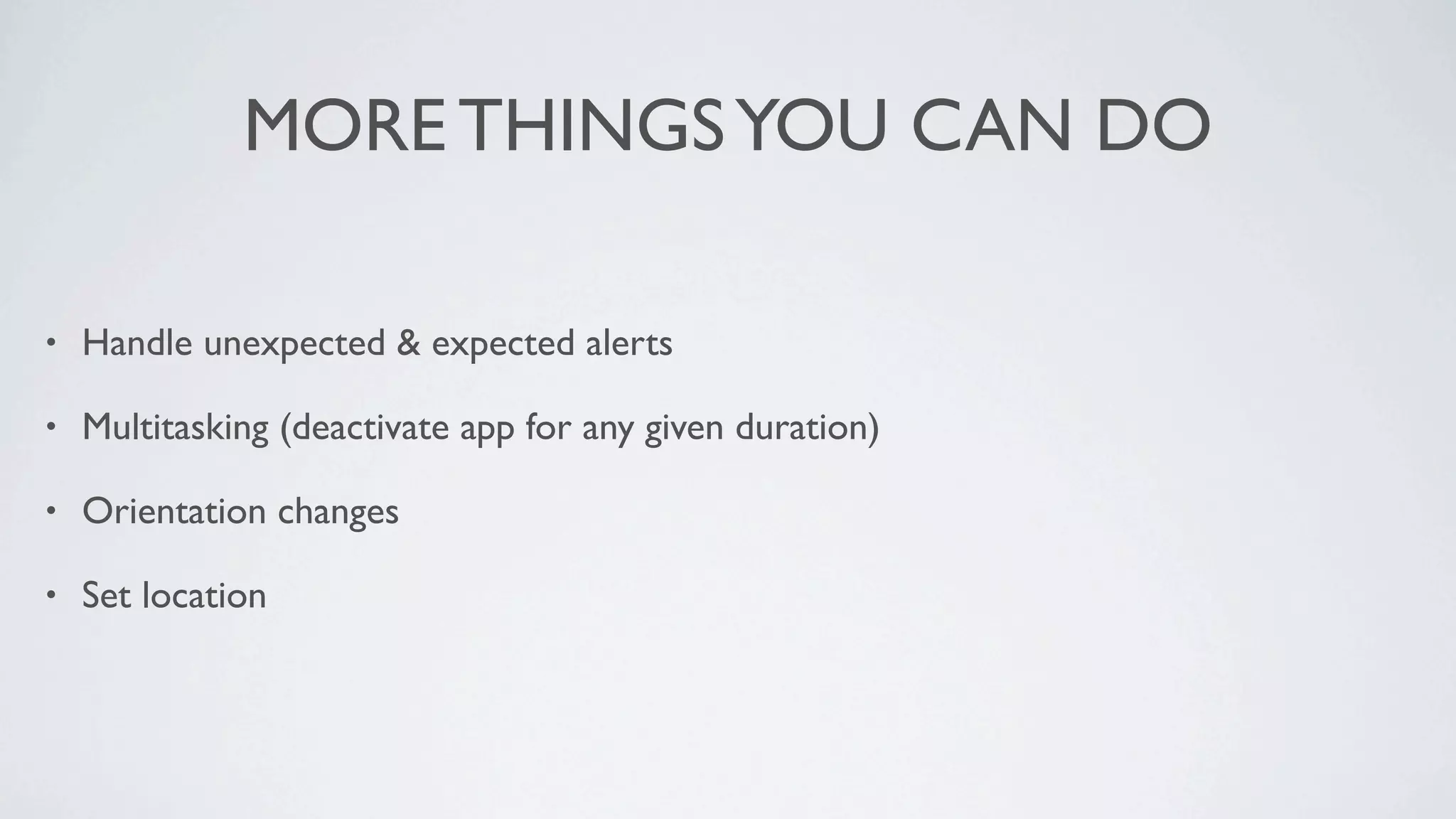 MORE THINGS YOU CAN DO

• Handle unexpected & expected alerts

• Multitasking (deactivate app for any given duration)

• Orientation changes

• Set location